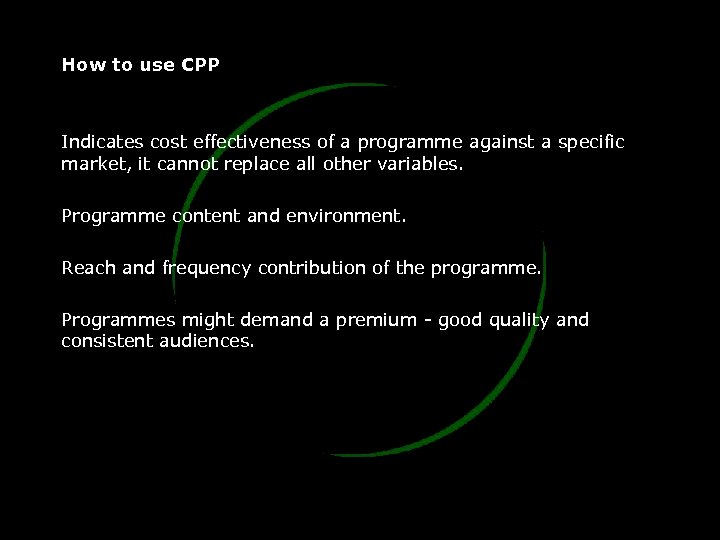 How to use CPP

Indicates cost effectiveness of a programme against a specific market, it cannot replace all other variables.

Programme content and environment.

Reach and frequency contribution of the programme.

Programmes might demand a premium - good quality and consistent audiences.